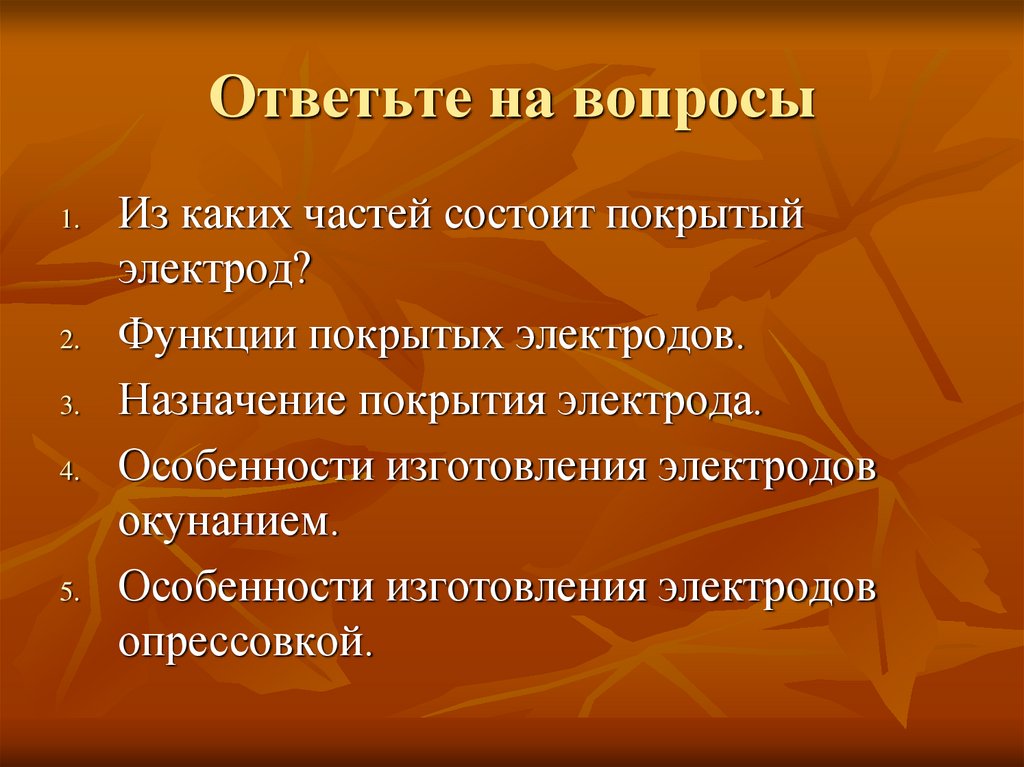 Ответьте на вопросы

1. Из каких частей состоит покрытый электрод?
2. Функции покрытых электродов.
3. Назначение покрытия электрода.
4. Особенности изготовления электродов окунанием.
5. Особенности изготовления электродов опрессовкой.